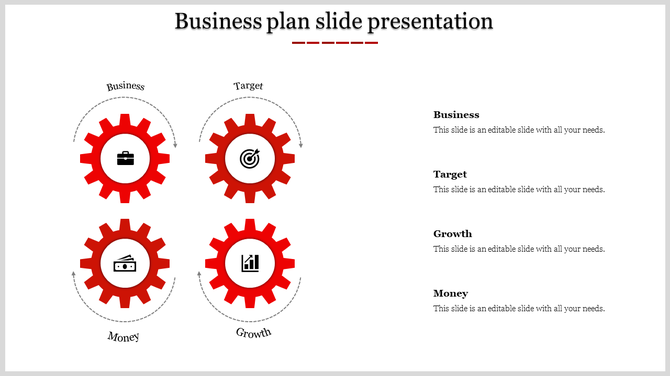 Business plan slide presentation

Business

Target

Money

Growth

Business
This slide is an editable slide with all your needs.

Target
This slide is an editable slide with all your needs.

Growth
This slide is an editable slide with all your needs.

Money
This slide is an editable slide with all your needs.